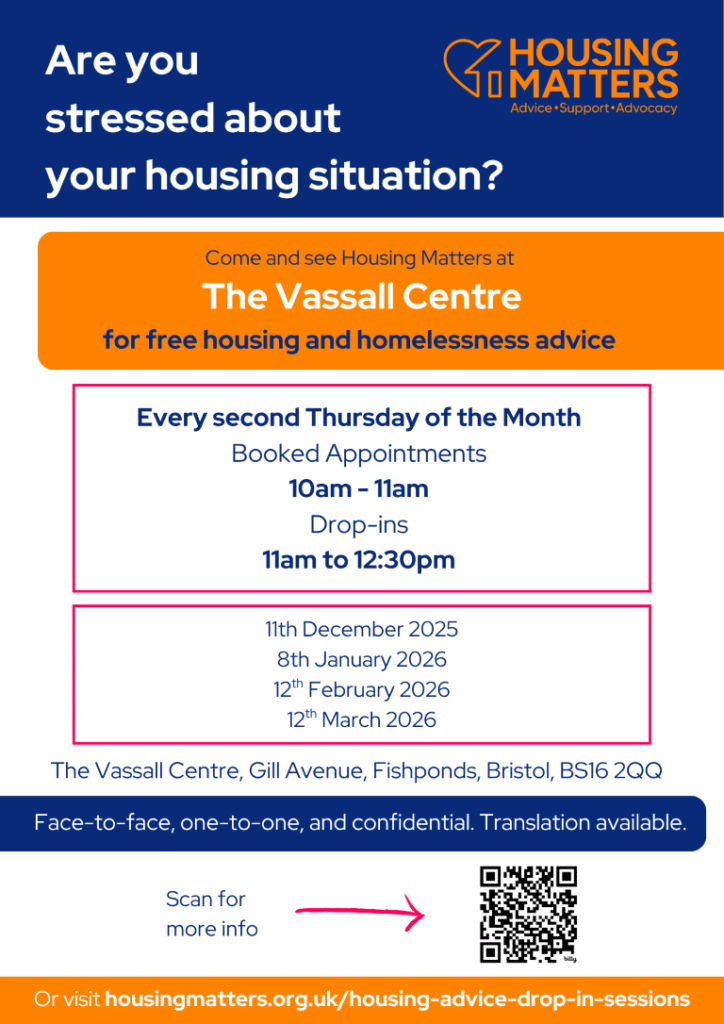 Are you stressed about your housing situation?

HOUSING MATTERS
Advice•Support•Advocacy

Come and see Housing Matters at
The Vassall Centre
for free housing and homelessness advice

Every second Thursday of the Month
Booked Appointments
10am - 11am
Drop-ins
11am to 12:30pm

11th December 2025
8th January 2026
12$^{th}$ February 2026
12$^{th}$ March 2026

The Vassall Centre, Gill Avenue, Fishponds, Bristol, BS16 2QQ

Face-to-face, one-to-one, and confidential. Translation available.

Scan for more info

bitly

Or visit housingmatters.org.uk/housing-advice-drop-in-sessions